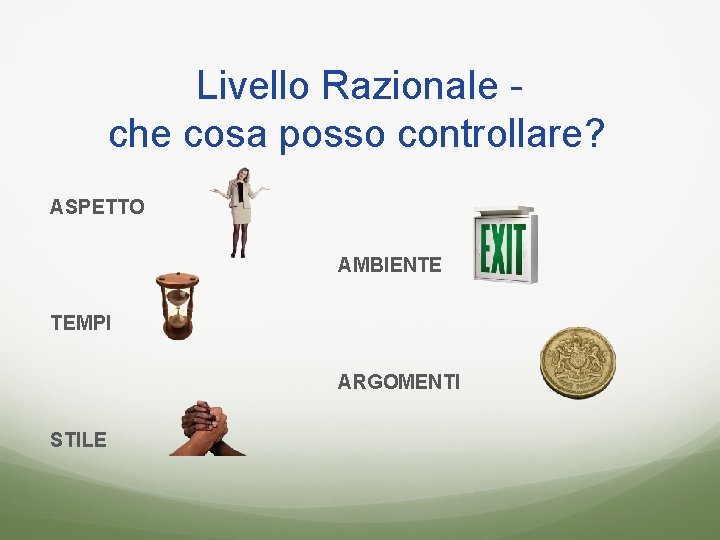 Livello Razionale -
che cosa posso controllare?

ASPETTO

AMBIENTE

EXIT

TEMPI

ARGOMENTI

STILE